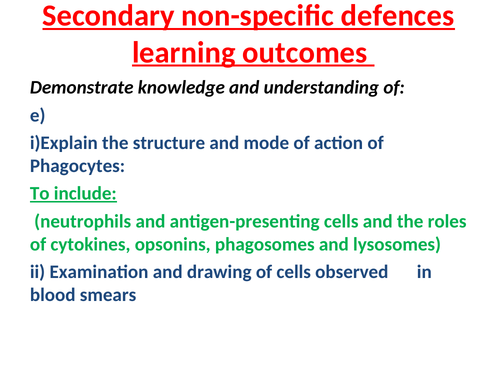 Secondary non-specific defences learning outcomes

Demonstrate knowledge and understanding of:

e)

i)Explain the structure and mode of action of Phagocytes:

To include:

(neutrophils and antigen-presenting cells and the roles of cytokines, opsonins, phagosomes and lysosomes)

ii) Examination and drawing of cells observed in blood smears